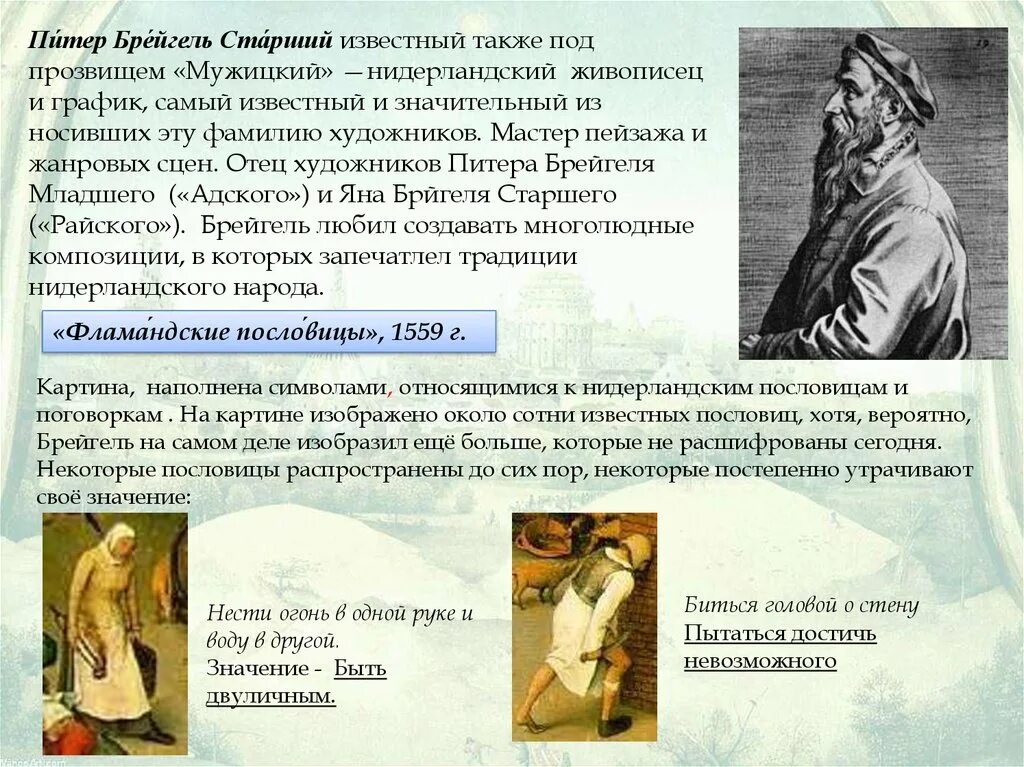 Пи́тер Бре́йгель Ста́рший известный также под прозвищем «Мужицкий» — нидерландский живописец и график, самый известный и значительный из носивших эту фамилию художников. Мастер пейзажа и жанровых сцен. Отец художников Питера Брейгеля Младшего («Адского») и Яна Брйгеля Старшего («Райского»). Брейгель любил создавать многолюдные композиции, в которых запечатлел традиции нидерландского народа.

«Флама́ндские посло́вицы», 1559 г.

Картина, наполнена символами, относящимися к нидерландским пословицам и поговоркам . На картине изображено около сотни известных пословиц, хотя, вероятно, Брейгель на самом деле изобразил ещё больше, которые не расшифрованы сегодня. Некоторые пословицы распространены до сих пор, некоторые постепенно утрачивают своё значение:

Нести огонь в одной руке и воду в другой.
Значение - Быть двуличным.

Биться головой о стену
Пытаться достичь невозможного